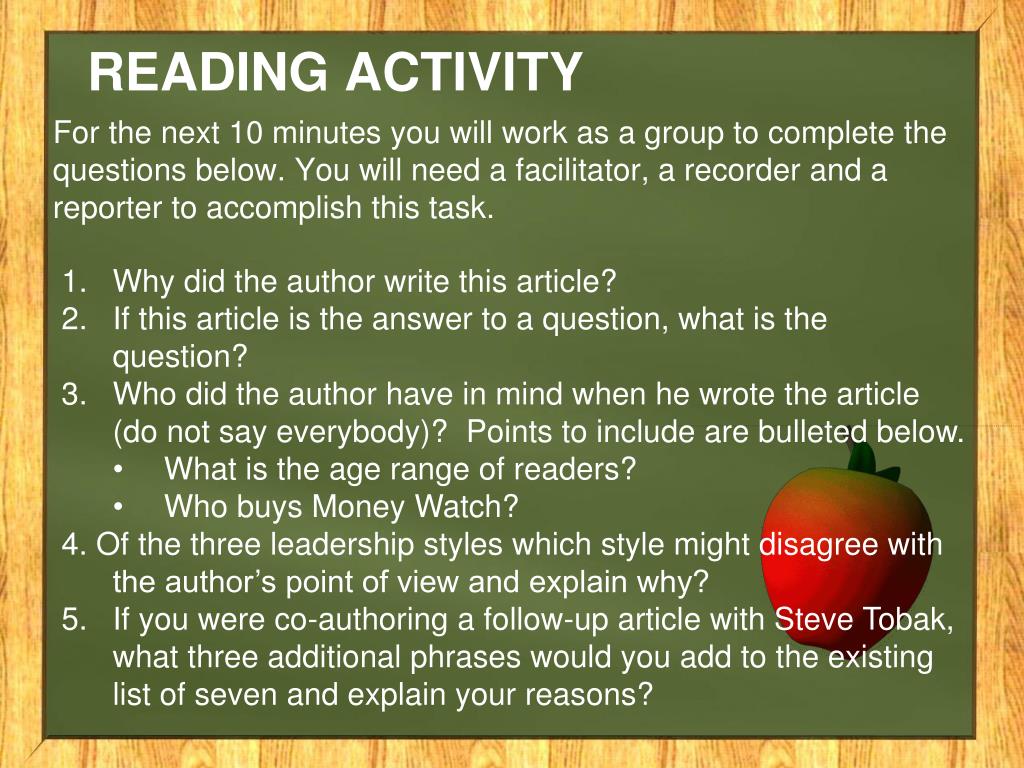 READING ACTIVITY

For the next 10 minutes you will work as a group to complete the questions below. You will need a facilitator, a recorder and a reporter to accomplish this task.

1. Why did the author write this article?
2. If this article is the answer to a question, what is the question?
3. Who did the author have in mind when he wrote the article (do not say everybody)? Points to include are bulleted below.
• What is the age range of readers?
• Who buys Money Watch?
4. Of the three leadership styles which style might disagree with the author's point of view and explain why?
5. If you were co-authoring a follow-up article with Steve Tobak, what three additional phrases would you add to the existing list of seven and explain your reasons?